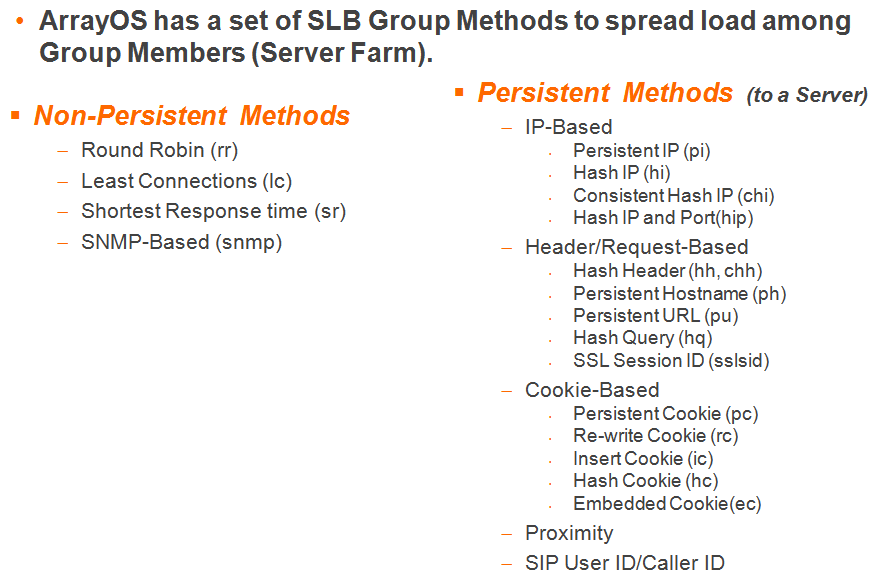 • ArrayOS has a set of SLB Group Methods to spread load among Group Members (Server Farm).

▪ Non-Persistent Methods
– Round Robin (rr)
– Least Connections (lc)
– Shortest Response time (sr)
– SNMP-Based (snmp)

▪ Persistent Methods (to a Server)
– IP-Based
· Persistent IP (pi)
· Hash IP (hi)
· Consistent Hash IP (chi)
· Hash IP and Port(hip)
– Header/Request-Based
· Hash Header (hh, chh)
· Persistent Hostname (ph)
· Persistent URL (pu)
· Hash Query (hq)
· SSL Session ID (sslsid)
– Cookie-Based
· Persistent Cookie (pc)
· Re-write Cookie (rc)
· Insert Cookie (ic)
· Hash Cookie (hc)
· Embedded Cookie(ec)
– Proximity
– SIP User ID/Caller ID